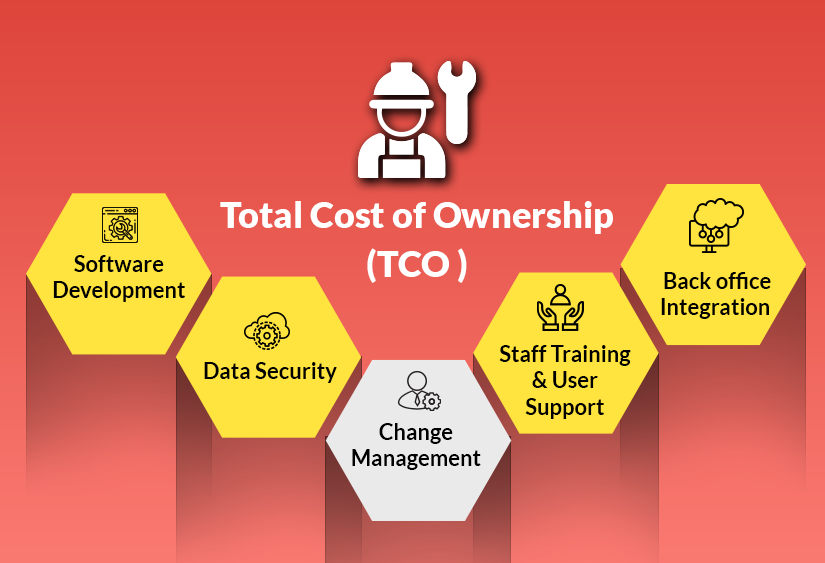 Total Cost of Ownership (TCO )

Software Development

Data Security

Change Management

Staff Training & User Support

Back office Integration